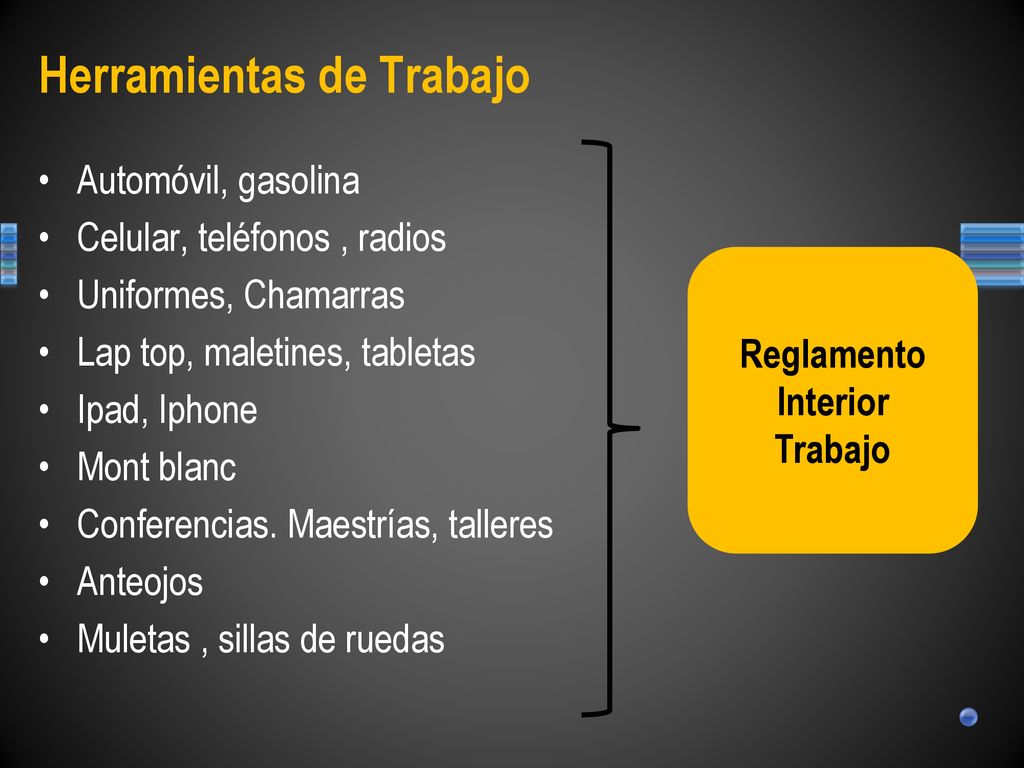 Herramientas de Trabajo

• Automóvil, gasolina
• Celular, teléfonos , radios
• Uniformes, Chamarras
• Lap top, maletines, tabletas
• Ipad, Iphone
• Mont blanc
• Conferencias. Maestrías, talleres
• Anteojos
• Muletas , sillas de ruedas

Reglamento Interior Trabajo